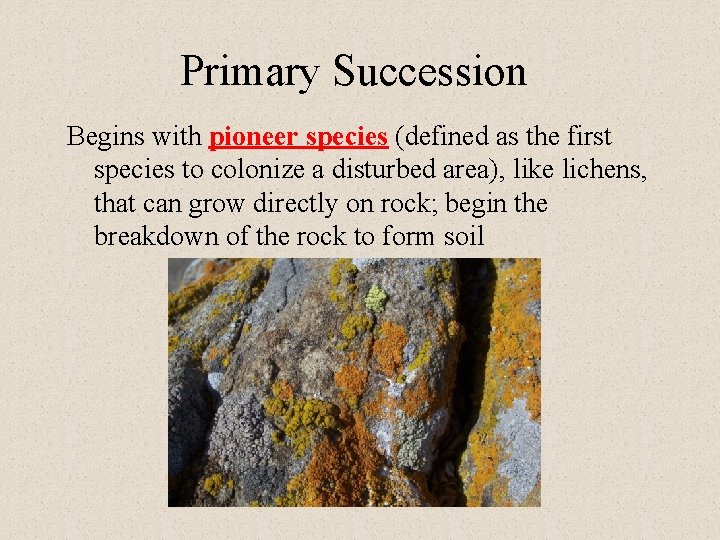 Primary Succession

Begins with pioneer species (defined as the first species to colonize a disturbed area), like lichens, that can grow directly on rock; begin the breakdown of the rock to form soil